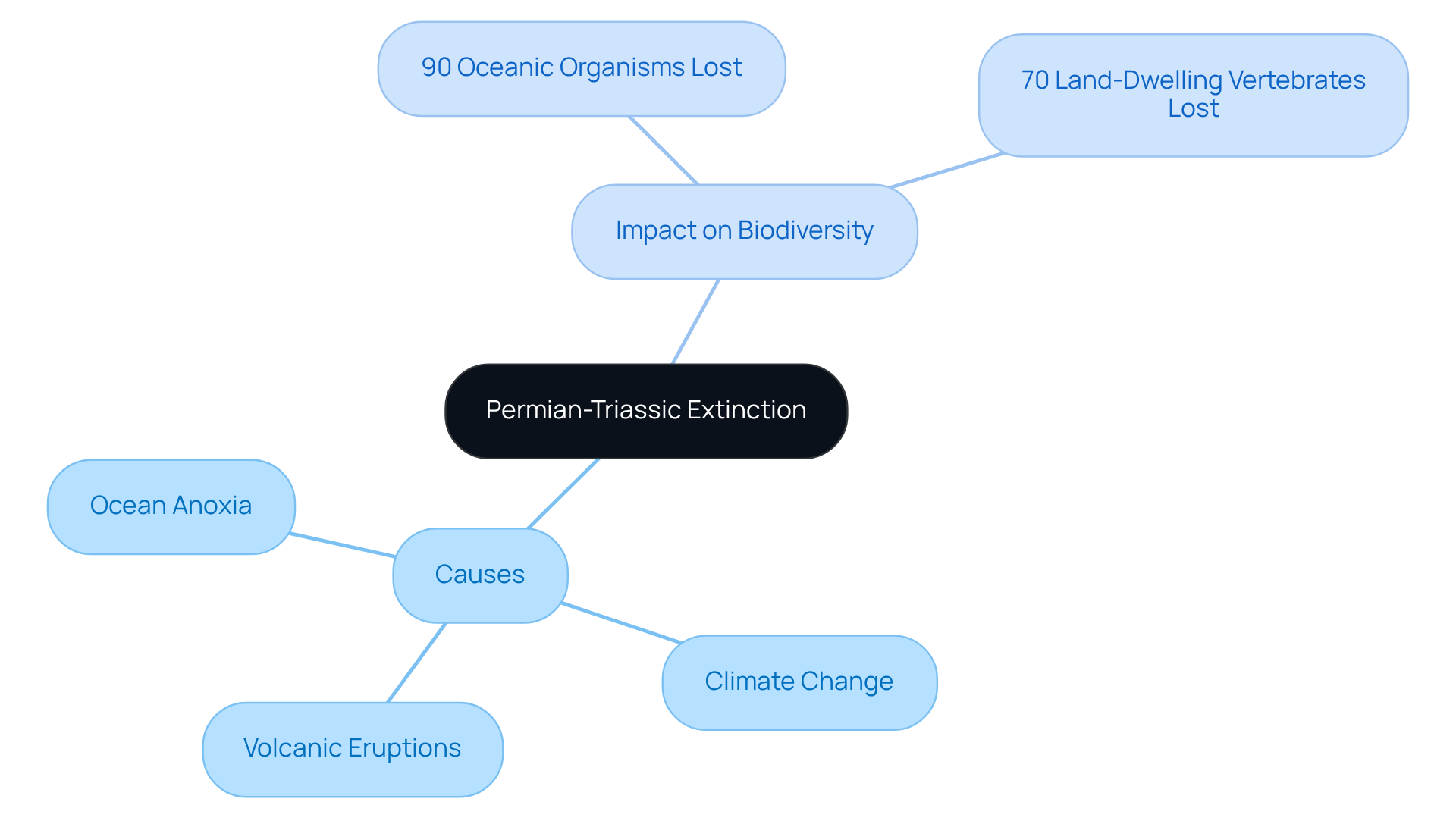 90 Oceanic Organisms Lost

70 Land-Dwelling Vertebrates Lost

Impact on Biodiversity

Permian-Triassic Extinction

Ocean Anoxia

Causes

Climate Change

Volcanic Eruptions